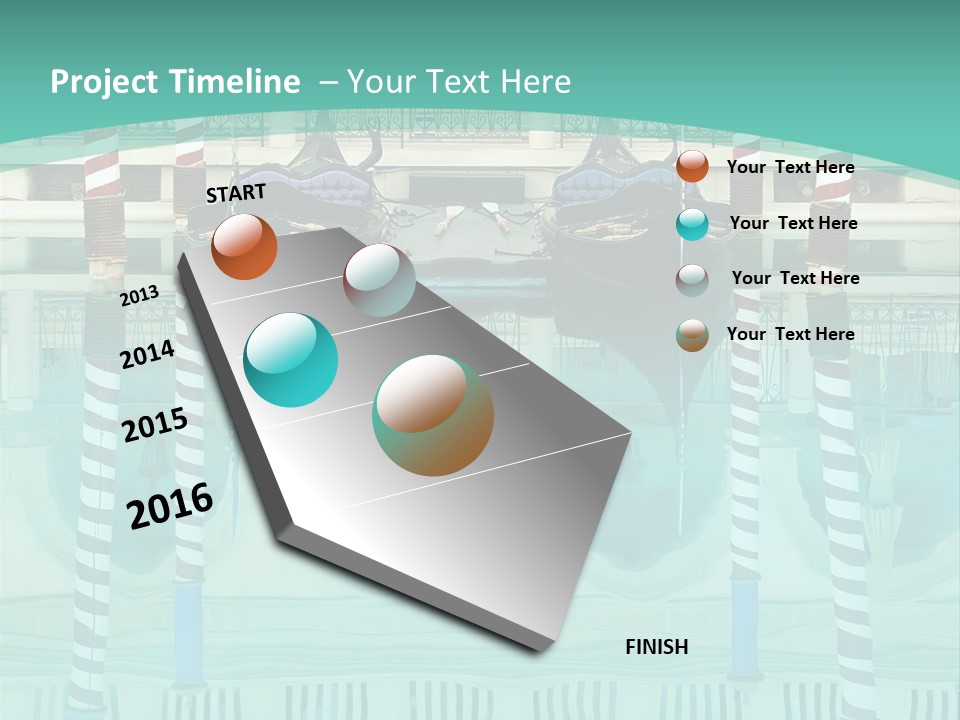 Project Timeline – Your Text Here

START

2013

2014

2015

2016

FINISH

Your Text Here

Your Text Here

Your Text Here

Your Text Here